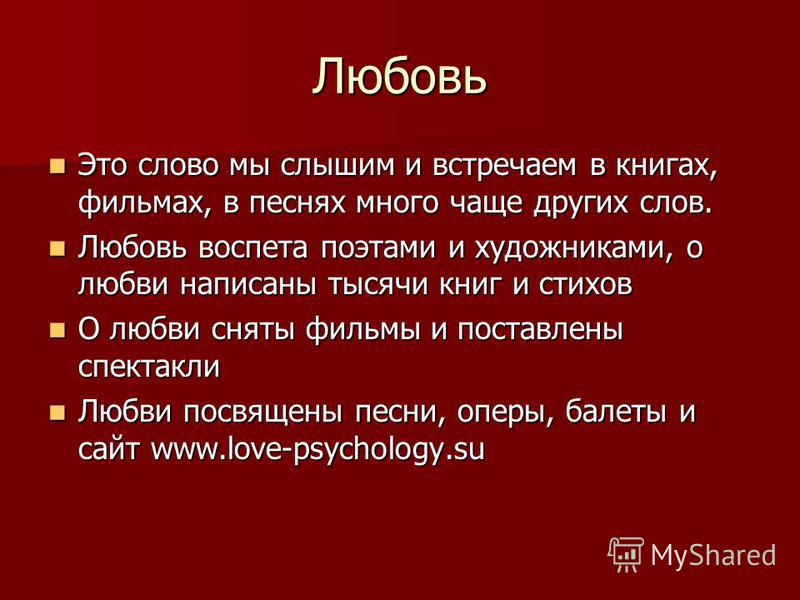 Любовь

- Это слово мы слышим и встречаем в книгах, фильмах, в песнях много чаще других слов.
- Любовь воспета поэтами и художниками, о любви написаны тысячи книг и стихов
- О любви сняты фильмы и поставлены спектакли
- Любви посвящены песни, оперы, балеты и сайт www.love-psychology.su

MyShared